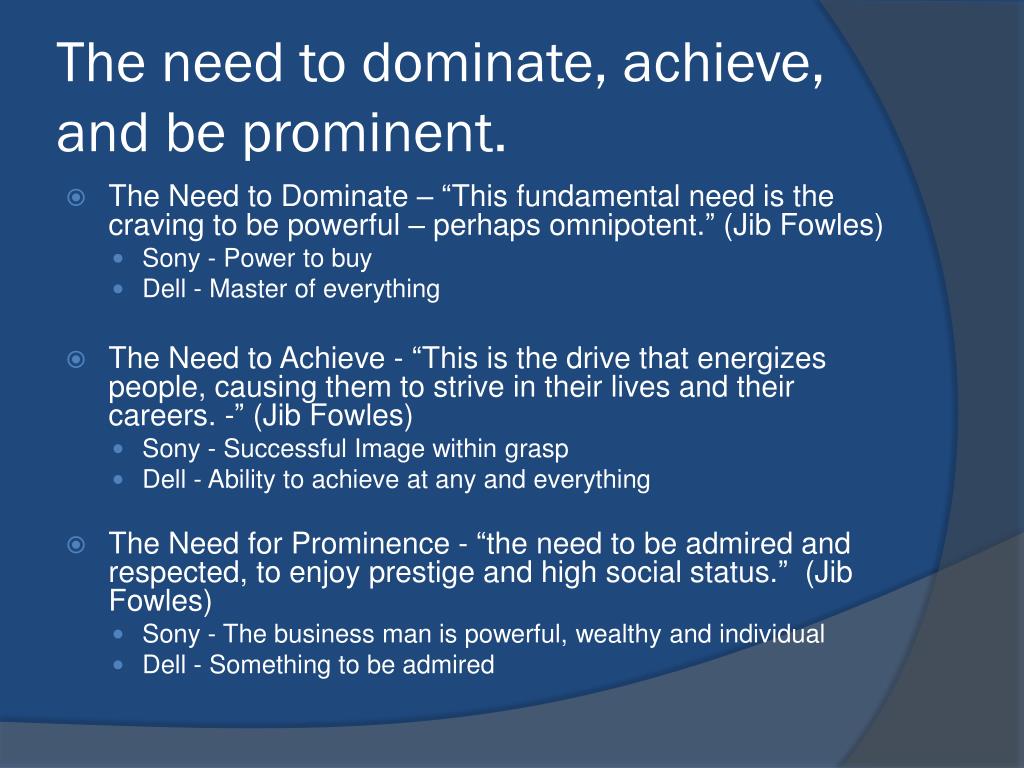 The need to dominate, achieve, and be prominent.

The Need to Dominate – “This fundamental need is the craving to be powerful – perhaps omnipotent.” (Jib Fowles)
Sony - Power to buy
Dell - Master of everything

The Need to Achieve - “This is the drive that energizes people, causing them to strive in their lives and their careers. -” (Jib Fowles)
Sony - Successful Image within grasp
Dell - Ability to achieve at any and everything

The Need for Prominence - “the need to be admired and respected, to enjoy prestige and high social status.” (Jib Fowles)
Sony - The business man is powerful, wealthy and individual
Dell - Something to be admired